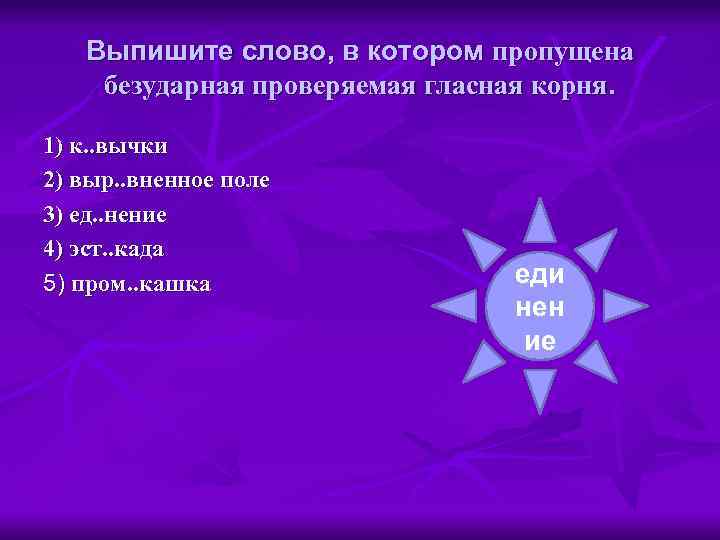 Выпишите слово, в котором пропущена безударная проверяемая гласная корня.

1) к..вычки

2) выр..вненное поле

3) ед..нение

4) эст..када

5) пром..кашка

еди
нен
ие